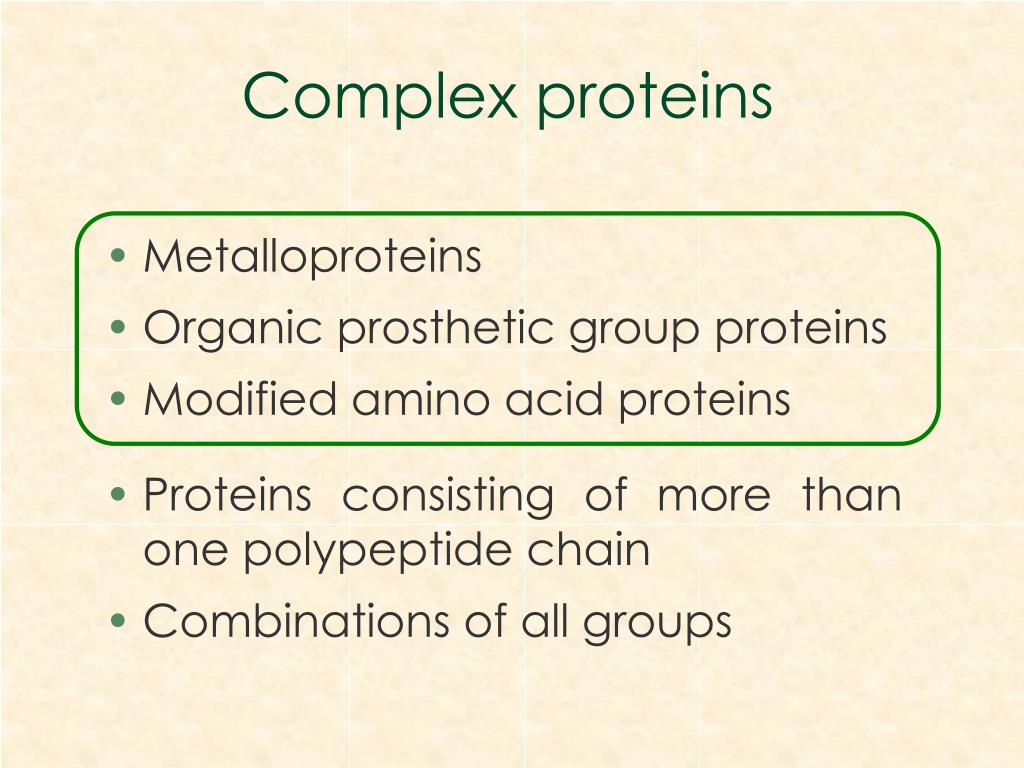 Complex proteins

• Metalloproteins
• Organic prosthetic group proteins
• Modified amino acid proteins
• Proteins consisting of more than one polypeptide chain
• Combinations of all groups